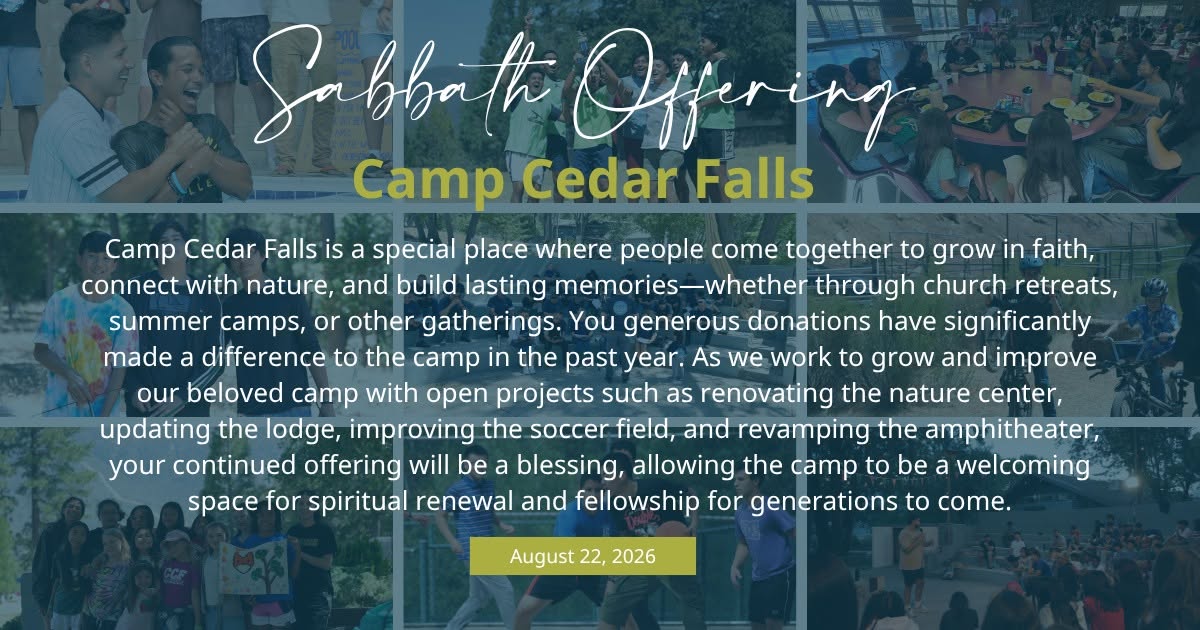 Sabbath Offering

Camp Cedar Falls

Camp Cedar Falls is a special place where people come together to grow in faith, connect with nature, and build lasting memories—whether through church retreats, summer camps, or other gatherings. You generous donations have significantly made a difference to the camp in the past year. As we work to grow and improve our beloved camp with open projects such as renovating the nature center, updating the lodge, improving the soccer field, and revamping the amphitheater, your continued offering will be a blessing, allowing the camp to be a welcoming space for spiritual renewal and fellowship for generations to come.

August 22, 2026